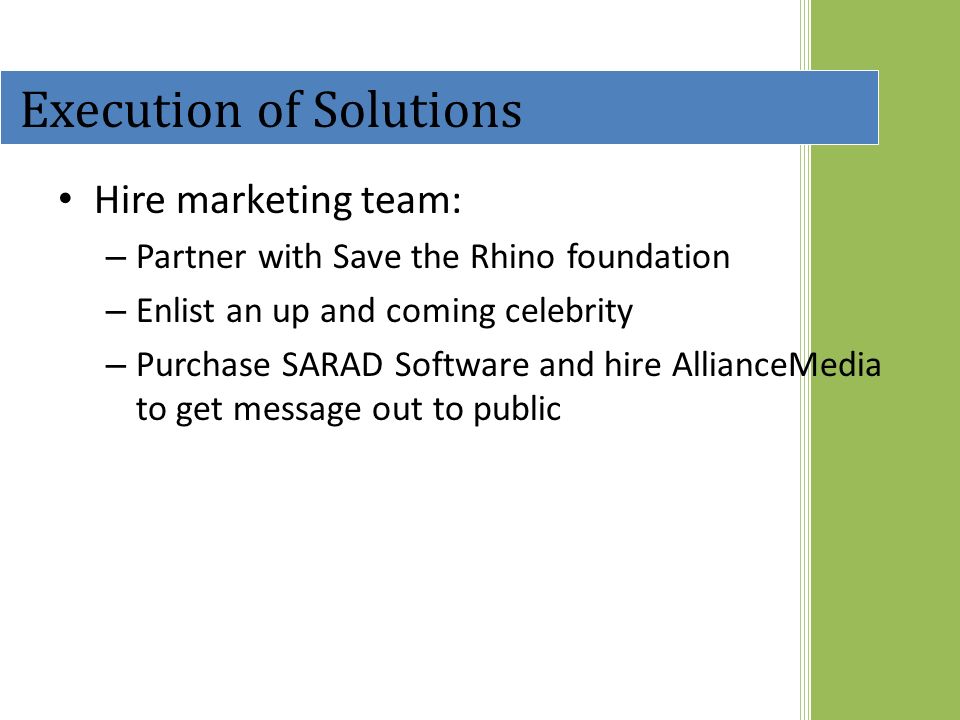 Execution of Solutions

• Hire marketing team:
  – Partner with Save the Rhino foundation
  – Enlist an up and coming celebrity
  – Purchase SARAD Software and hire AllianceMedia to get message out to public